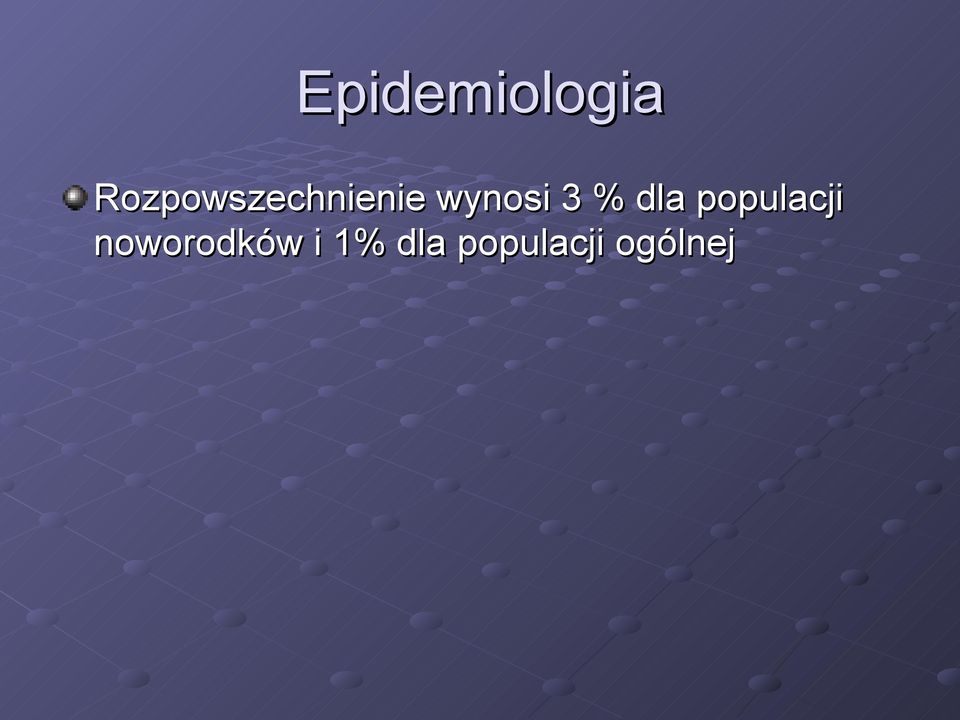 Epidemiologia

Rozpowszechnienie wynosi 3 % dla populacji noworodków i 1% dla populacji ogólnej